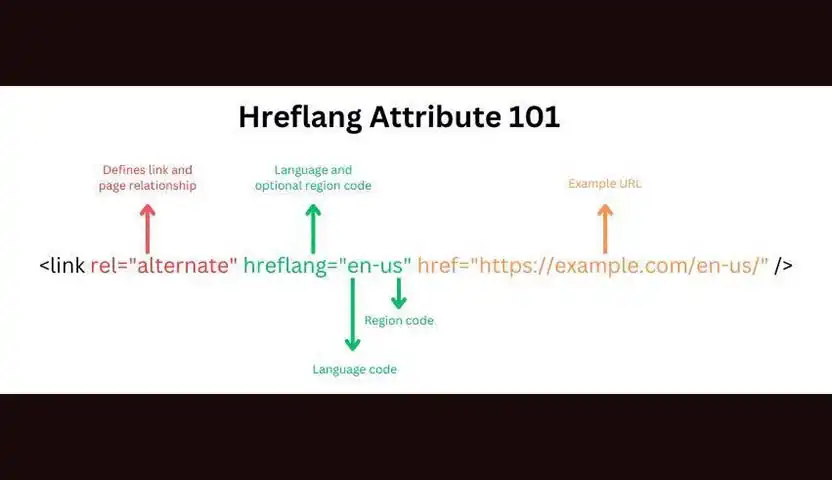 Hreflang Attribute 101

Defines link and page relationship

Language and optional region code

Example URL

<link rel="alternate" hreflang="en-us" href="https://example.com/en-us/" />

Region code

Language code